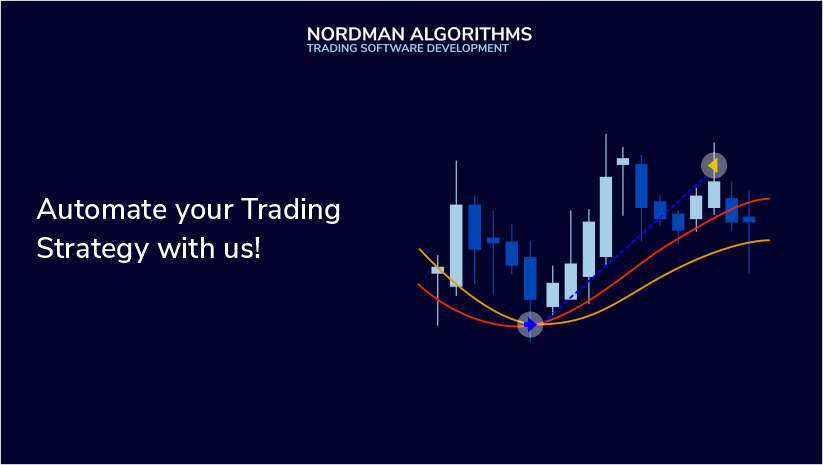 NORDMAN ALGORITHMS
TRADING SOFTWARE DEVELOPMENT

Automate your Trading Strategy with us!